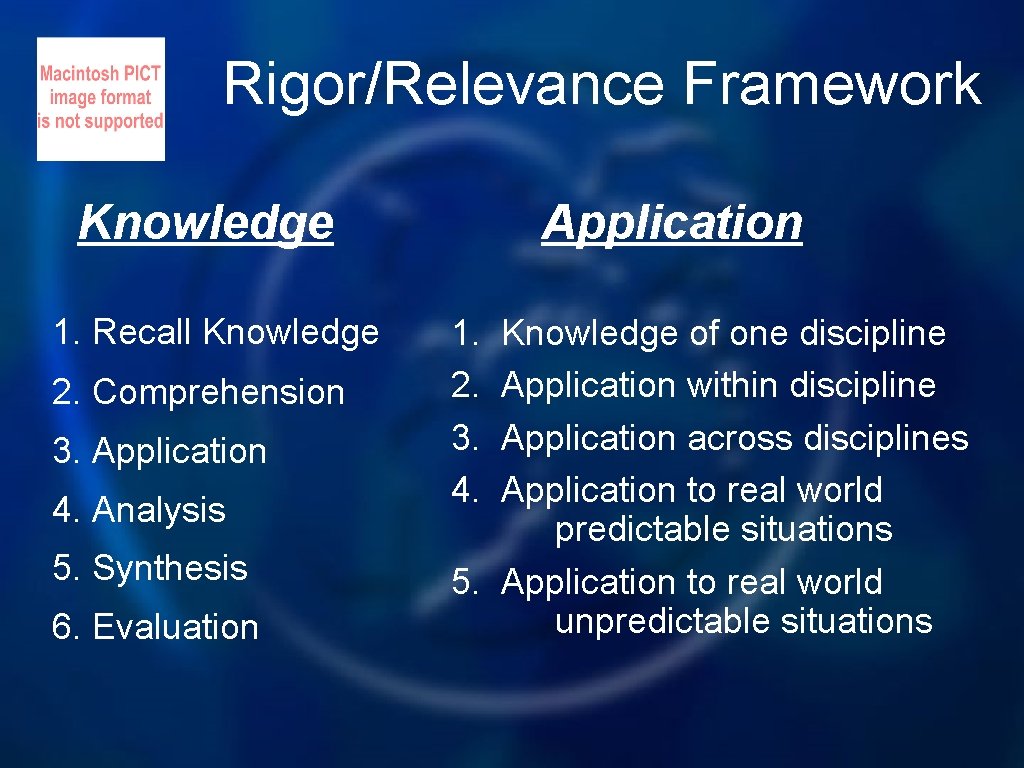 Macintosh PICT image format is not supported

Rigor/Relevance Framework

Knowledge

1. Recall Knowledge
2. Comprehension
3. Application
4. Analysis
5. Synthesis
6. Evaluation

Application

1. Knowledge of one discipline
2. Application within discipline
3. Application across disciplines
4. Application to real world predictable situations
5. Application to real world unpredictable situations